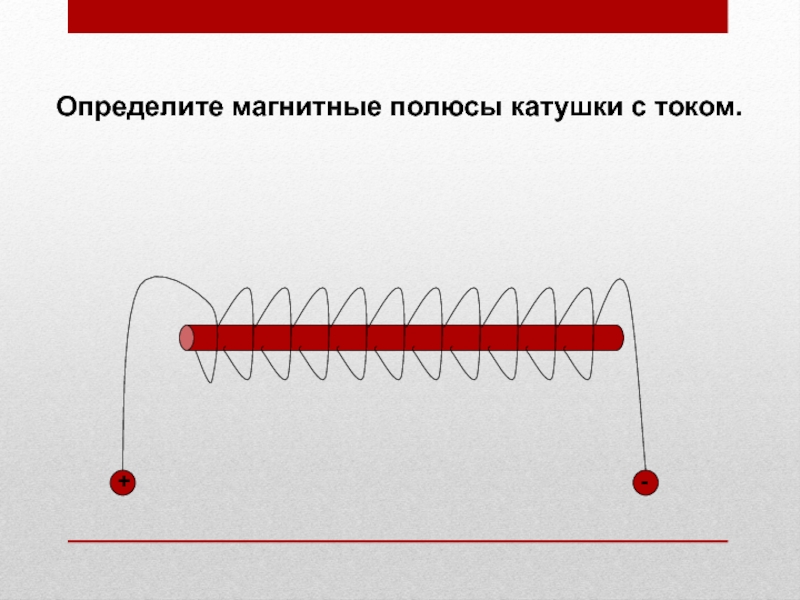 Определите магнитные полюсы катушки с током.

+

-